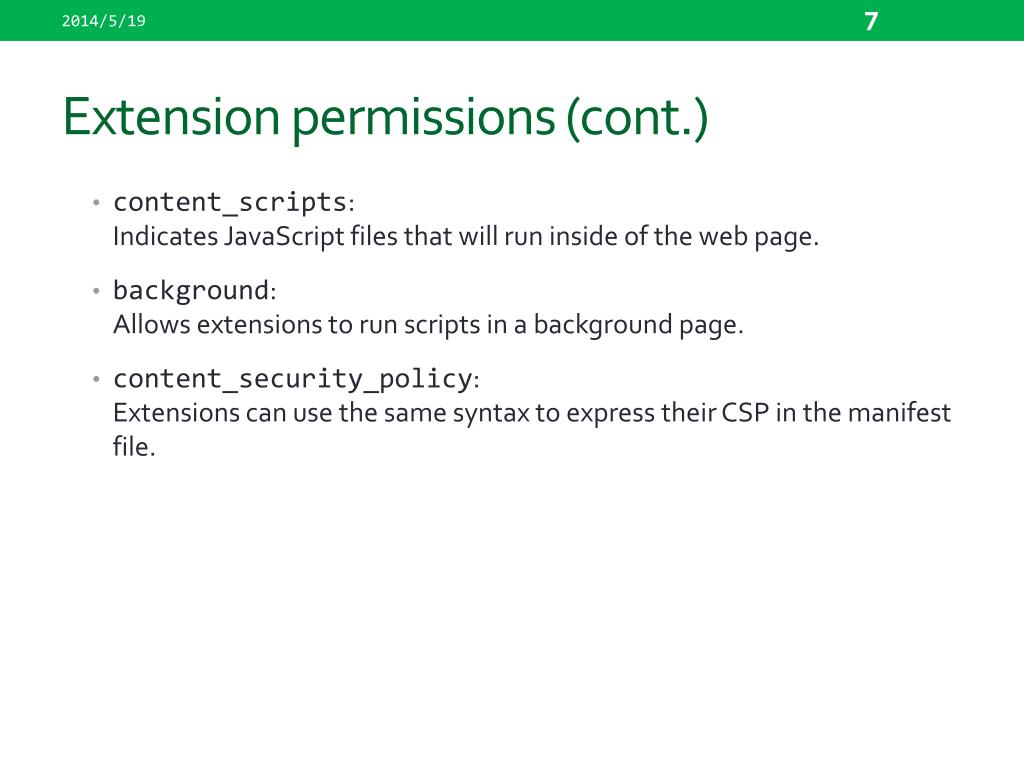 2014/5/19

7

Extension permissions (cont.)

• content_scripts:
Indicates JavaScript files that will run inside of the web page.

• background:
Allows extensions to run scripts in a background page.

• content_security_policy:
Extensions can use the same syntax to express their CSP in the manifest file.